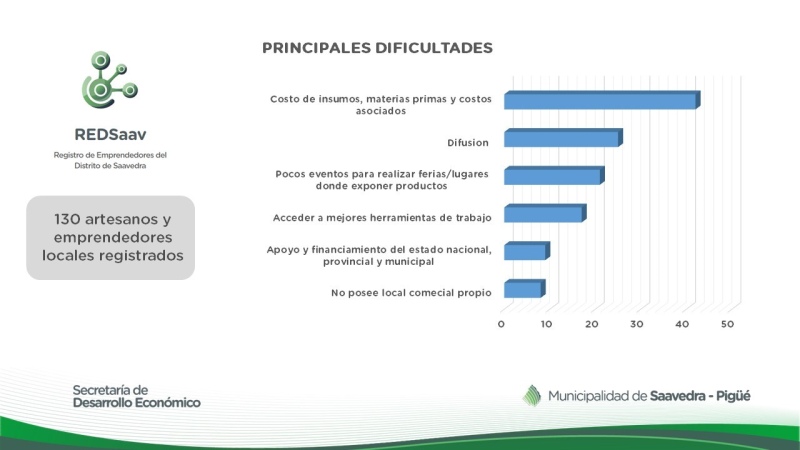 REDSaav

Registro de Emprendedores del Distrito de Saavedra

130 artesanos y emprendedores locales registrados

PRINCIPALES DIFICULTADES

Costo de insumos, materias primas y costos asociados

Difusion

Pocos eventos para realizar ferias/lugares donde exponer productos

Acceder a mejores herramientas de trabajo

Apoyo y financiamiento del estado nacional, provincial y municipal

No posee local comecial propio

0 10 20 30 40 50

Secretaría de Desarrollo Económico

Municipalidad de Saavedra - Pigüé